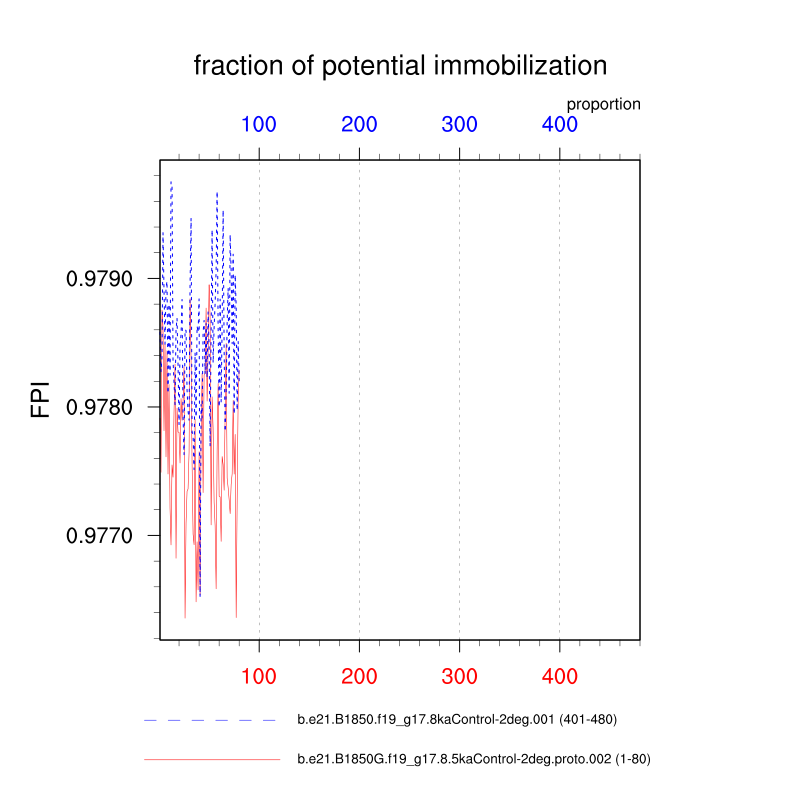 fraction of potential immobilization

proportion

100 200 300 400

FPI

0.9790

0.9780

0.9770

100 200 300 400

b.e21.B1850.f19_g17.8kaControl-2deg.001 (401-480)

b.e21.B1850G.f19_g17.8.5kaControl-2deg.proto.002 (1-80)